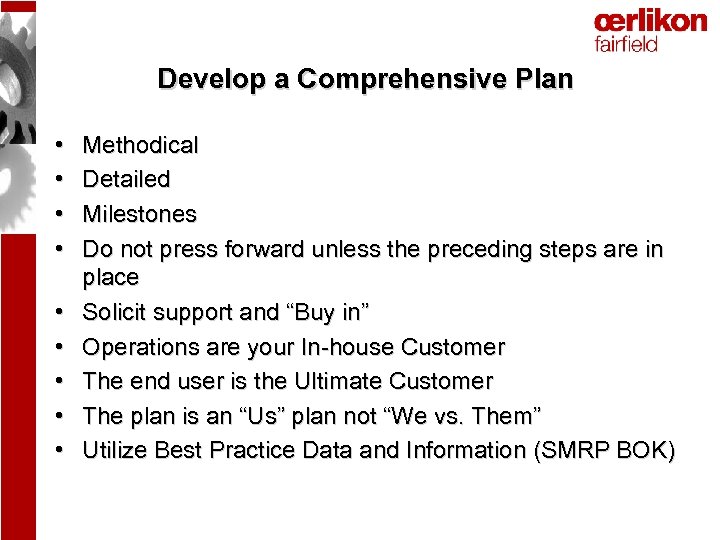 œrlikon
fairfield

Develop a Comprehensive Plan

• Methodical
• Detailed
• Milestones
• Do not press forward unless the preceding steps are in place
• Solicit support and “Buy in”
• Operations are your In-house Customer
• The end user is the Ultimate Customer
• The plan is an “Us” plan not “We vs. Them”
• Utilize Best Practice Data and Information (SMRP BOK)